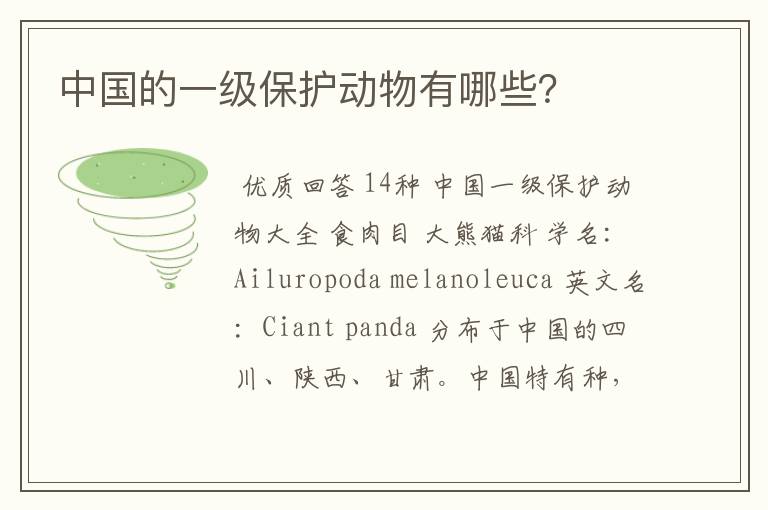 中国的一级保护动物有哪些?

优质回答 14种 中国一级保护动物大全 食肉目 大熊猫科 学名: Ailuropoda melanoleuca 英文名: Ciant panda 分布于中国的四川、陕西、甘肃。中国特有种,